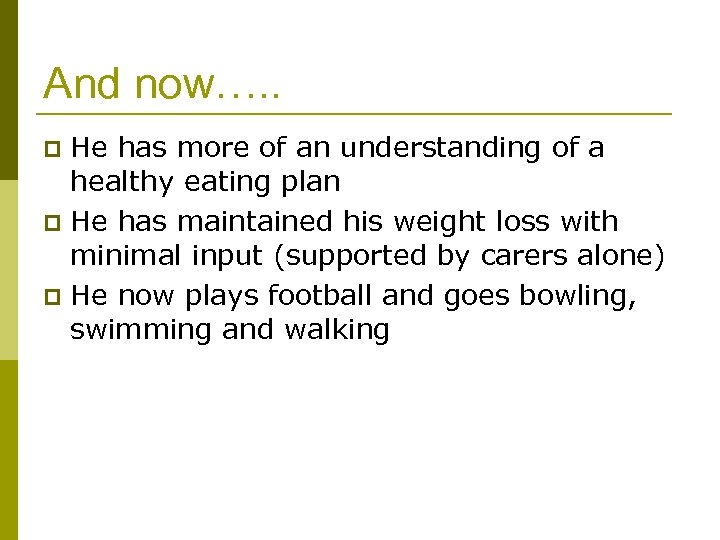 And now…..

- He has more of an understanding of a healthy eating plan
- He has maintained his weight loss with minimal input (supported by carers alone)
- He now plays football and goes bowling, swimming and walking